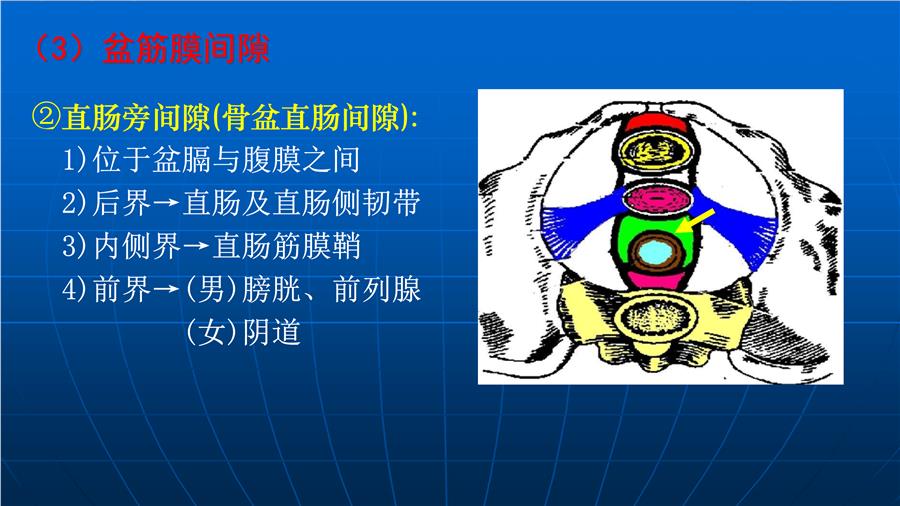 （3）盆筋膜间隙

②直肠旁间隙(骨盆直肠间隙):
1)位于盆膈与腹膜之间
2)后界→直肠及直肠侧韧带
3)内侧界→直肠筋膜鞘
4)前界→(男)膀胱、前列腺
(女)阴道